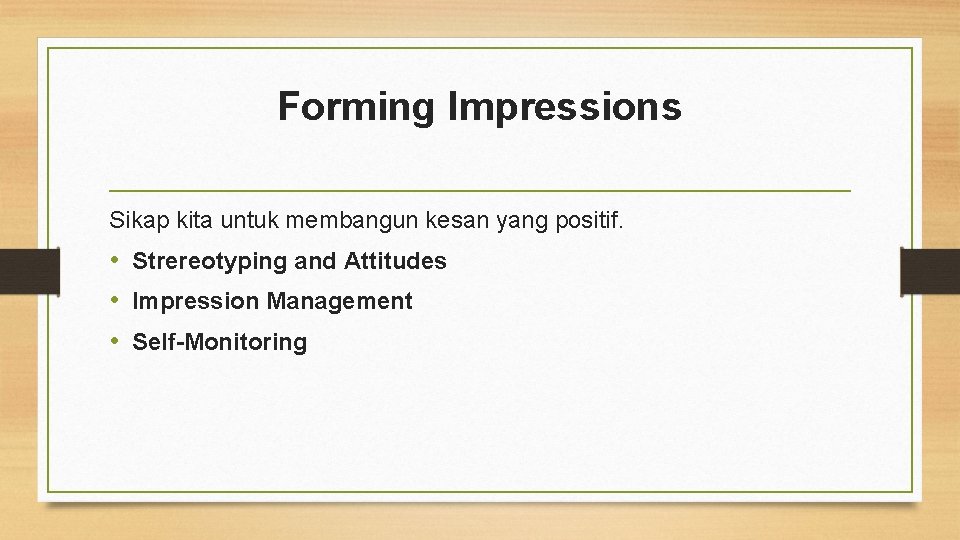 Forming Impressions

Sikap kita untuk membangun kesan yang positif.

• Strereotyping and Attitudes
• Impression Management
• Self-Monitoring